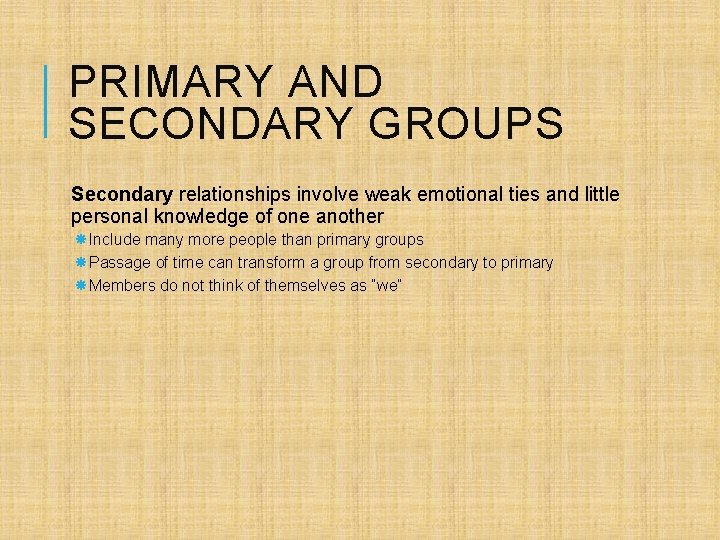 PRIMARY AND SECONDARY GROUPS

Secondary relationships involve weak emotional ties and little personal knowledge of one another

Include many more people than primary groups

Passage of time can transform a group from secondary to primary

Members do not think of themselves as "we"